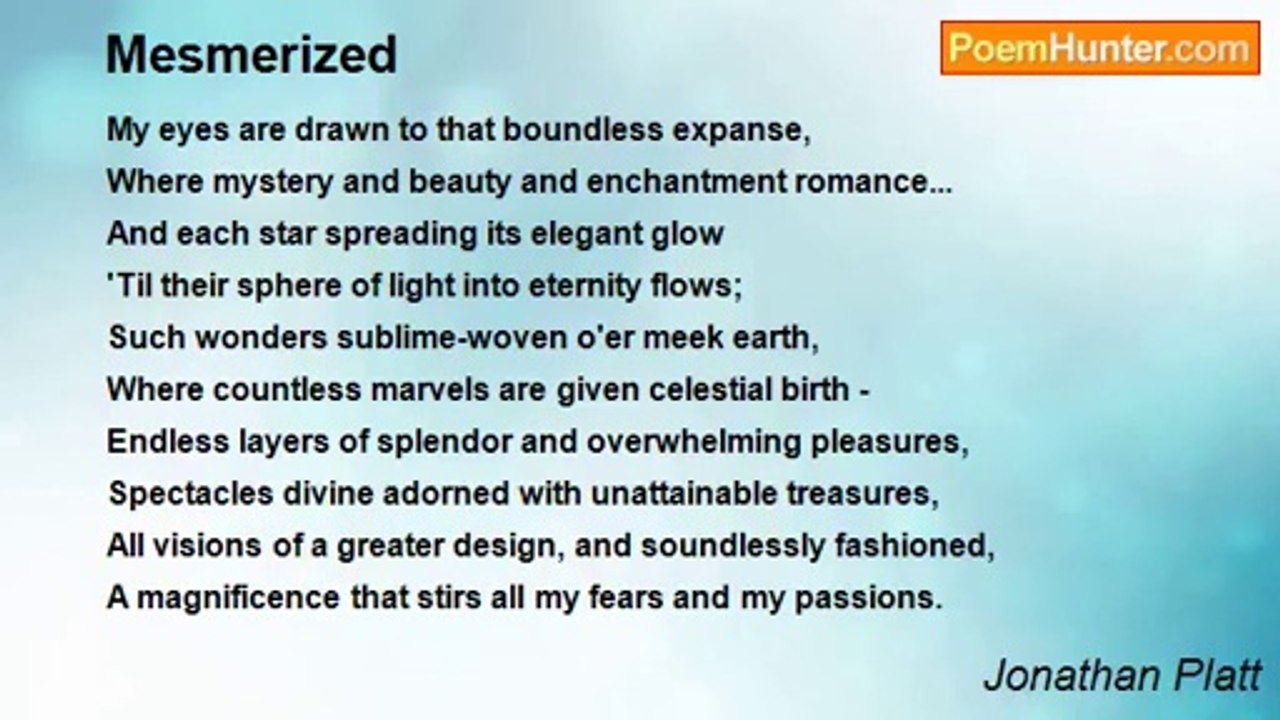 Mesmerized

PoemHunter.com

My eyes are drawn to that boundless expanse,
Where mystery and beauty and enchantment romance...
And each star spreading its elegant glow
'Til their sphere of light into eternity flows;
Such wonders sublime-woven o'er meek earth,
Where countless marvels are given celestial birth -
Endless layers of splendor and overwhelming pleasures,
Spectacles divine adorned with unattainable treasures,
All visions of a greater design, and soundlessly fashioned,
A magnificence that stirs all my fears and my passions.

Jonathan Platt